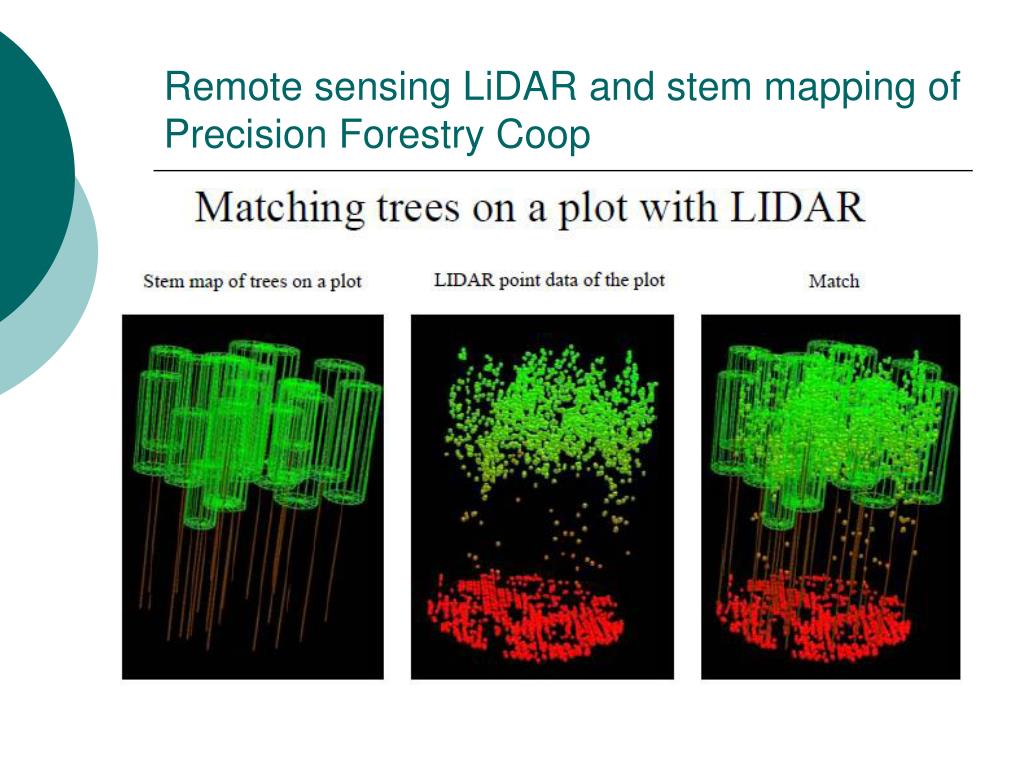 Remote sensing LiDAR and stem mapping of Precision Forestry Coop

Matching trees on a plot with LIDAR

Stem map of trees on a plot

LIDAR point data of the plot

Match